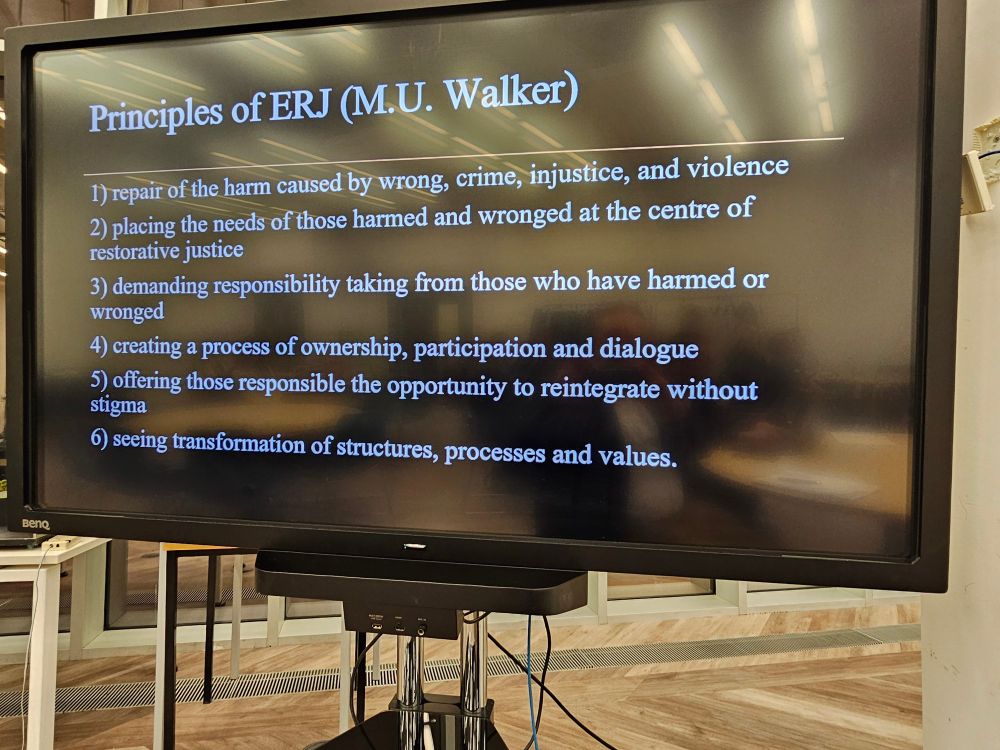 Principles of ERJ (M.U. Walker)

1) repair of the harm caused by wrong, crime, injustice, and violence

2) placing the needs of those harmed and wronged at the centre of restorative justice

3) demanding responsibility taking from those who have harmed or wronged

4) creating a process of ownership, participation and dialogue

5) offering those responsible the opportunity to reintegrate without stigma

6) seeing transformation of structures, processes and values.

BenQ